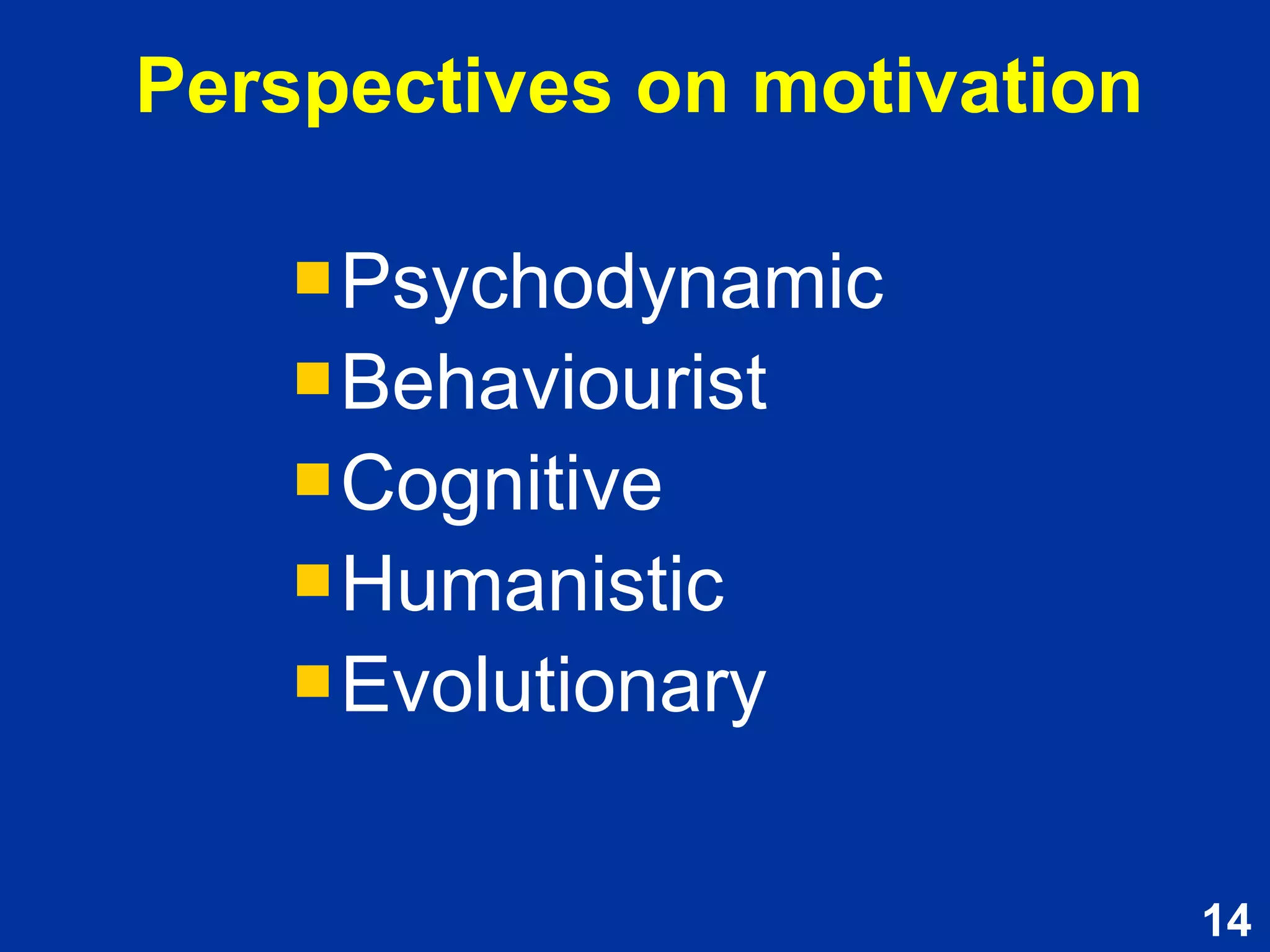 Perspectives on motivation

- Psychodynamic
- Behaviourist
- Cognitive
- Humanistic
- Evolutionary

14